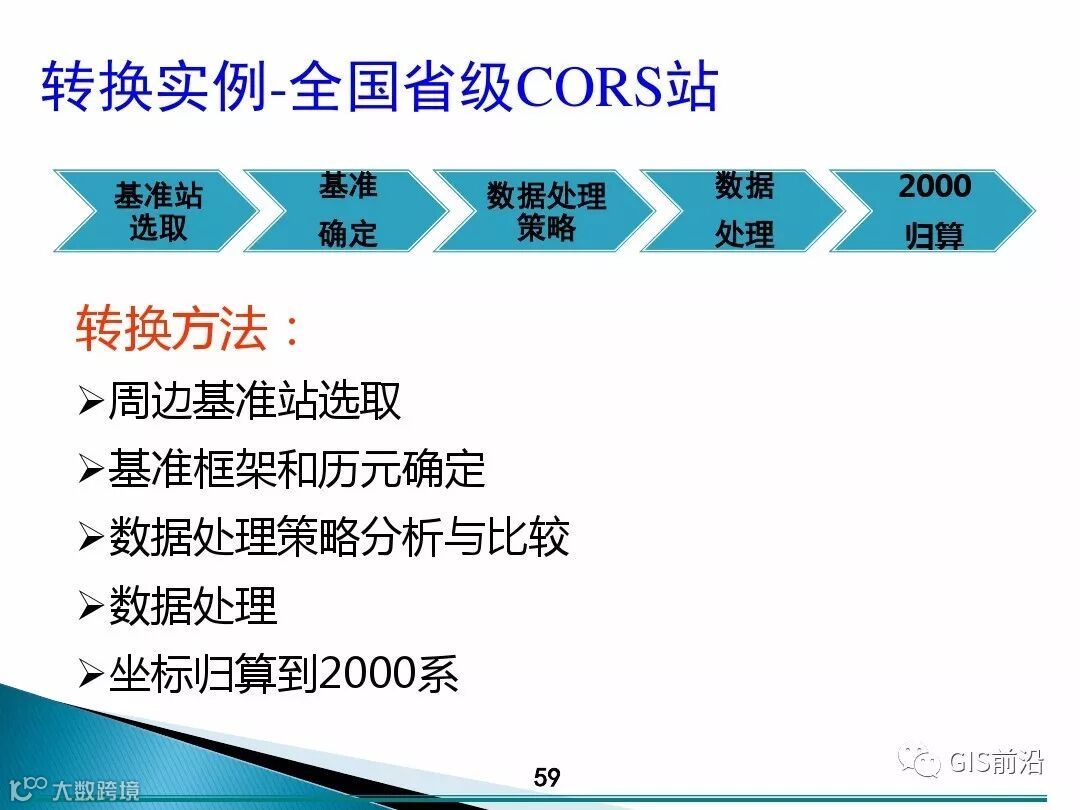 转换实例-全国省级CORS站

基准站选取

基准确定

数据处理策略

数据处理

2000归算

转换方法：

➢周边基准站选取

➢基准框架和历元确定

➢数据处理策略分析与比较

➢数据处理

➢坐标归算到2000系

59

大数跨境

GIS前沿